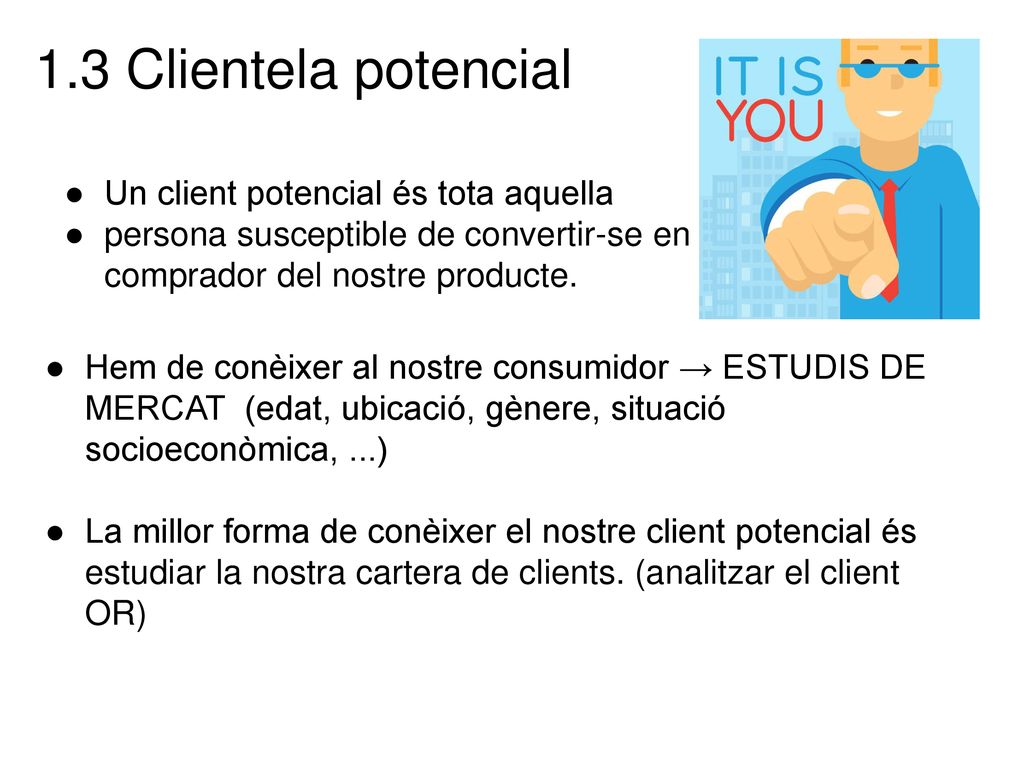 1.3 Clientela potencial

IT IS YOU

● Un client potencial és tota aquella
● persona susceptible de convertir-se en comprador del nostre producte.

● Hem de conèixer al nostre consumidor → ESTUDIS DE MERCAT (edat, ubicació, gènere, situació socioeconòmica, ...)

● La millor forma de conèixer el nostre client potencial és estudiar la nostra cartera de clients. (analitzar el client OR)